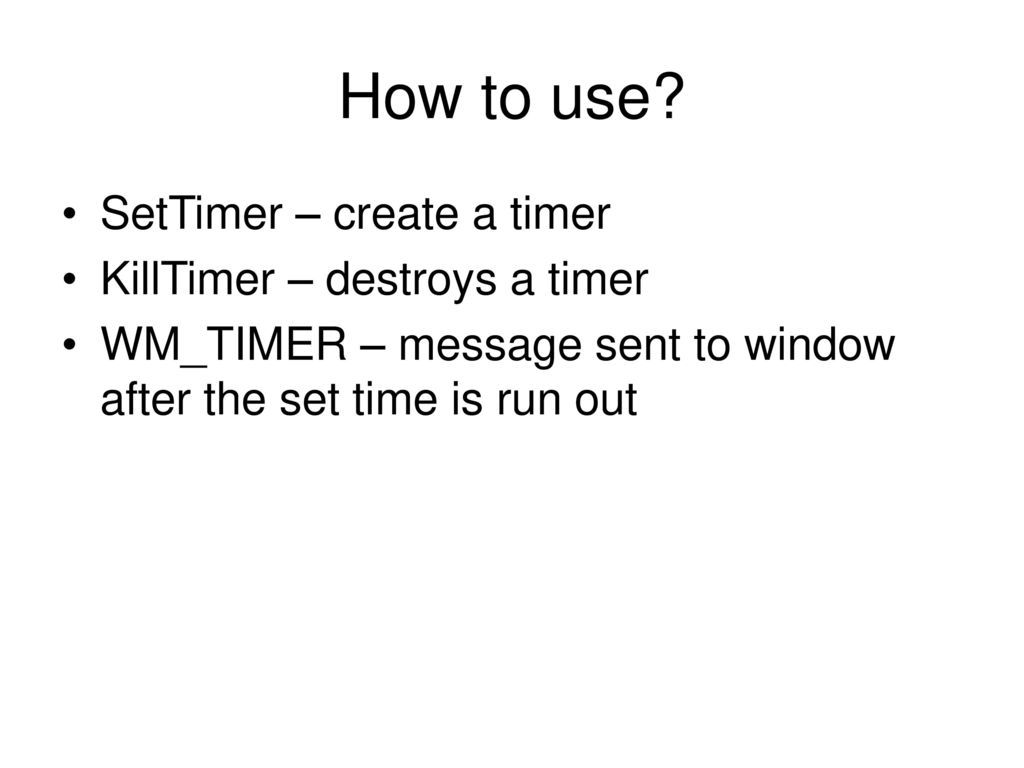 How to use?

• SetTimer – create a timer
• KillTimer – destroys a timer
• WM_TIMER – message sent to window after the set time is run out